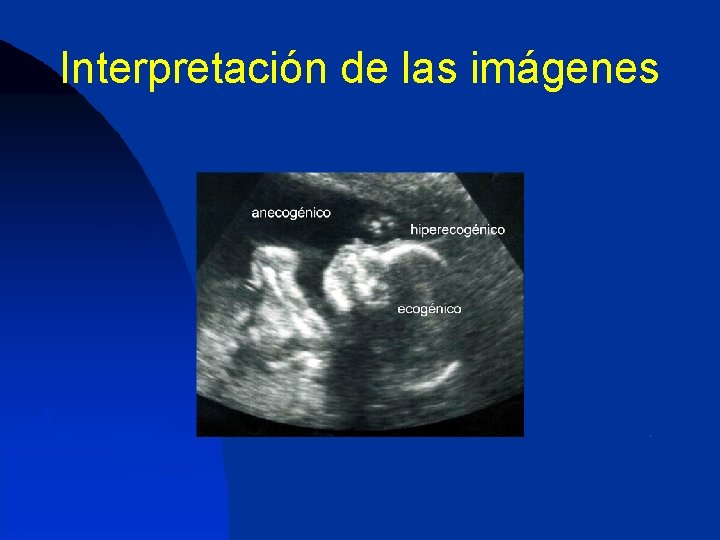 Interpretación de las imágenes

anecogénico

hiperecogénico

ecogénico